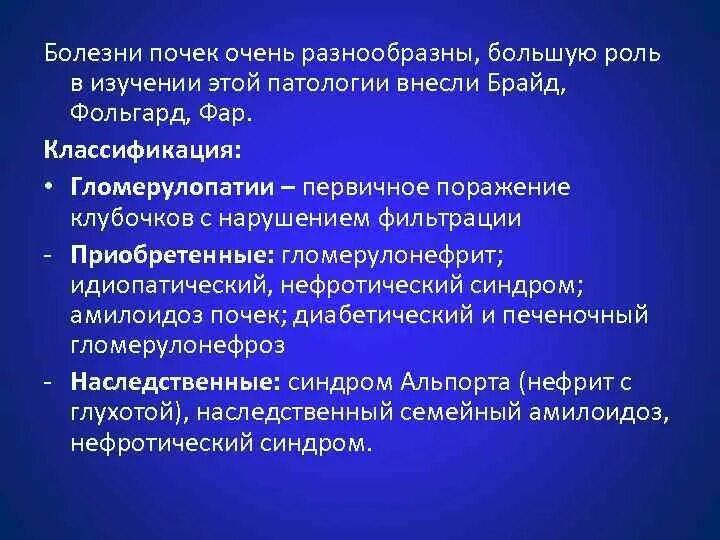 Болезни почек очень разнообразны, большую роль в изучении этой патологии внесли Брайд, Фольгард, Фар.

Классификация:

• Гломерулопатии – первичное поражение клубочков с нарушением фильтрации

- Приобретенные: гломерулонефрит; идиопатический, нефротический синдром; амилоидоз почек; диабетический и печеночный гломерулонефроз

- Наследственные: синдром Альпорта (нефрит с глухотой), наследственный семейный амилоидоз, нефротический синдром.